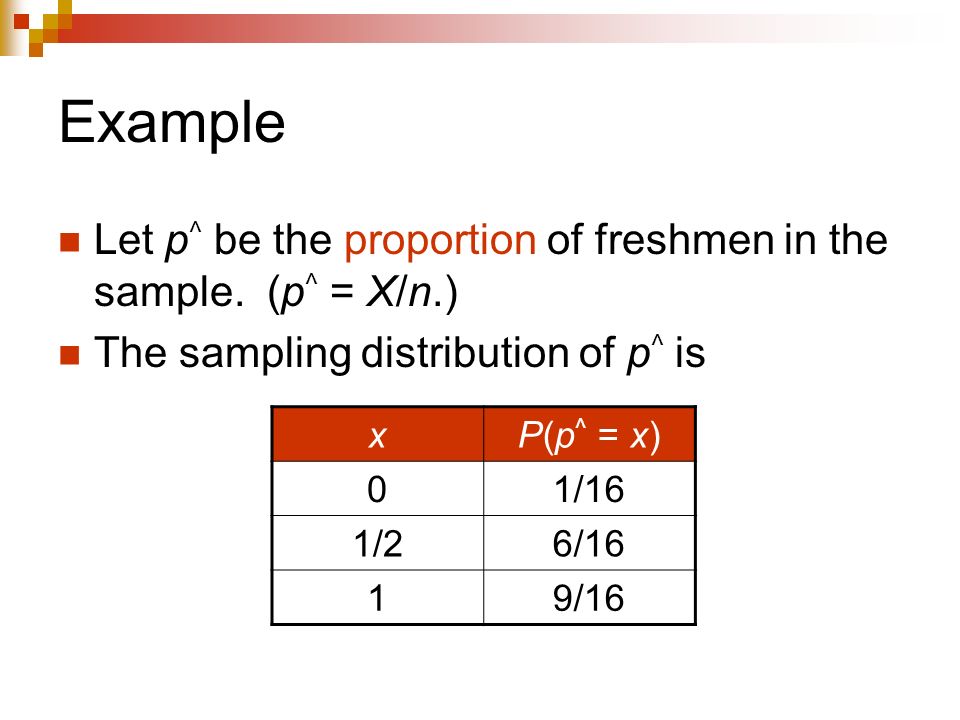 Example

Let $p^\wedge$ be the proportion of freshmen in the sample. ($p^\wedge = X/n$.)

The sampling distribution of $p^\wedge$ is

| $x$ | $P(p^\wedge = x)$ |
|---|---|
| 0 | 1/16 |
| 1/2 | 6/16 |
| 1 | 9/16 |